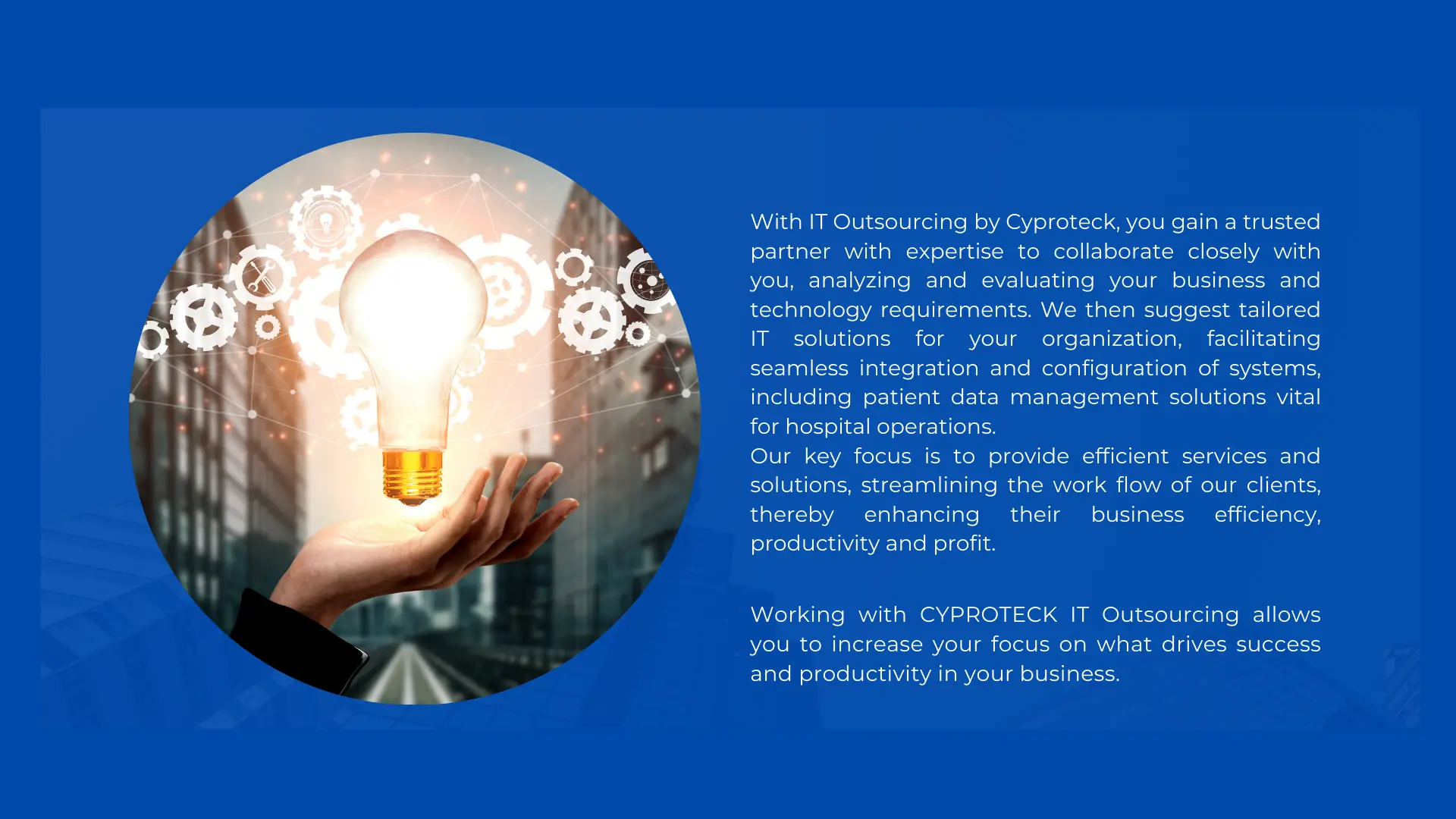 With IT Outsourcing by Cyproteck, you gain a trusted partner with expertise to collaborate closely with you, analyzing and evaluating your business and technology requirements. We then suggest tailored IT solutions for your organization, facilitating seamless integration and configuration of systems, including patient data management solutions vital for hospital operations.
Our key focus is to provide efficient services and solutions, streamlining the work flow of our clients, thereby enhancing their business efficiency, productivity and profit.

Working with CYPROTECK IT Outsourcing allows you to increase your focus on what drives success and productivity in your business.